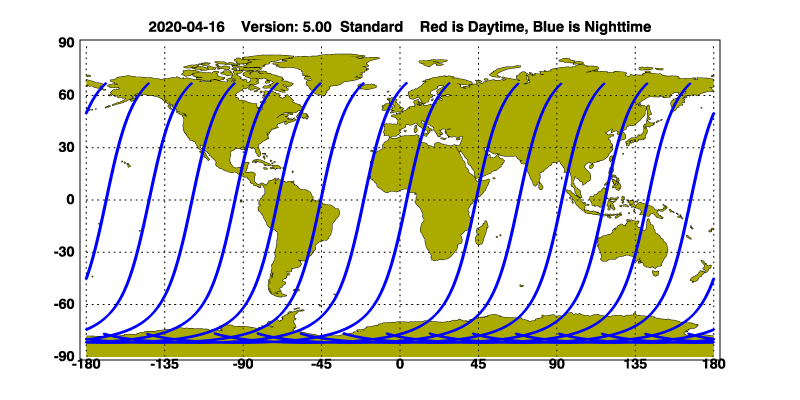 2020-04-16 Version: 5.00 Standard Red is Daytime, Blue is Nighttime

90
60
30
0
-30
-60
-90

-180 -135 -90 -45 0 45 90 135 180